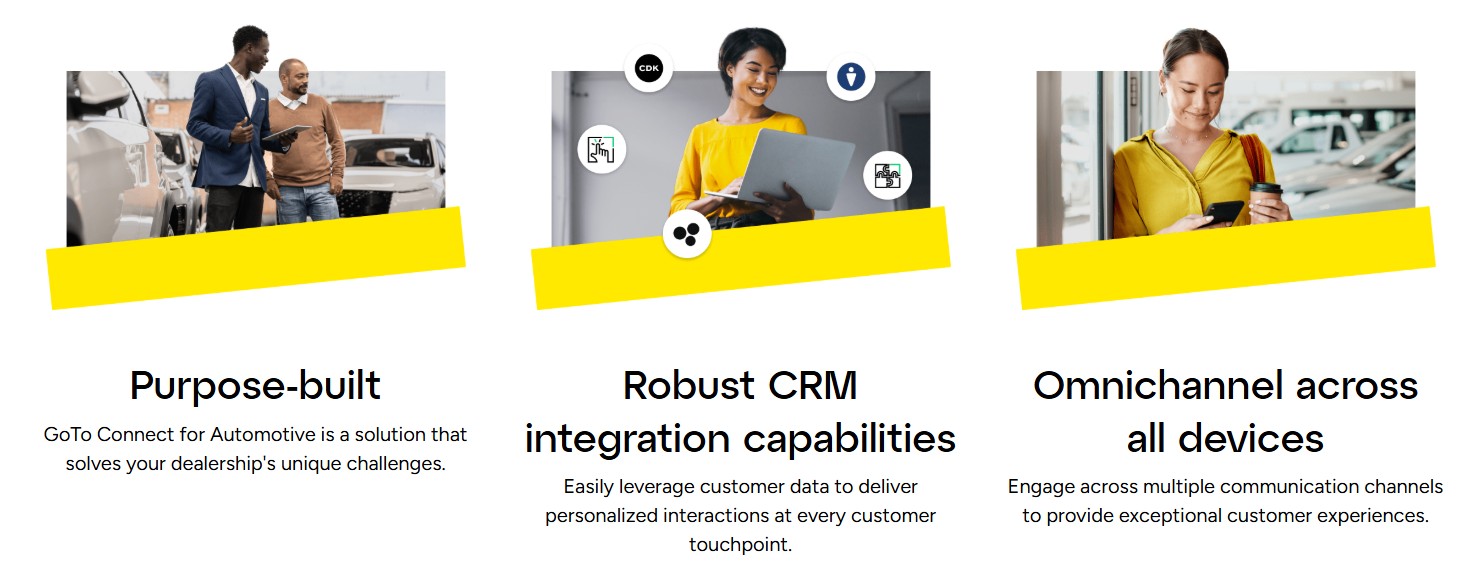 CDK

Purpose-built

GoTo Connect for Automotive is a solution that solves your dealership's unique challenges.

Robust CRM integration capabilities

Easily leverage customer data to deliver personalized interactions at every customer touchpoint.

Omnichannel across all devices

Engage across multiple communication channels to provide exceptional customer experiences.